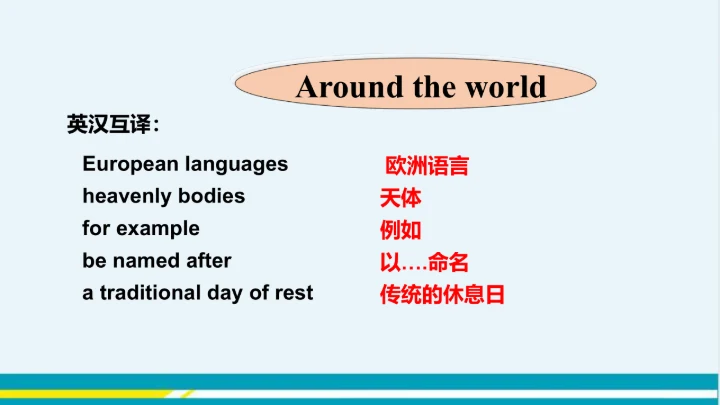 Around the world

英汉互译：

European languages 欧洲语言
heavenly bodies 天体
for example 例如
be named after 以….命名
a traditional day of rest 传统的休息日